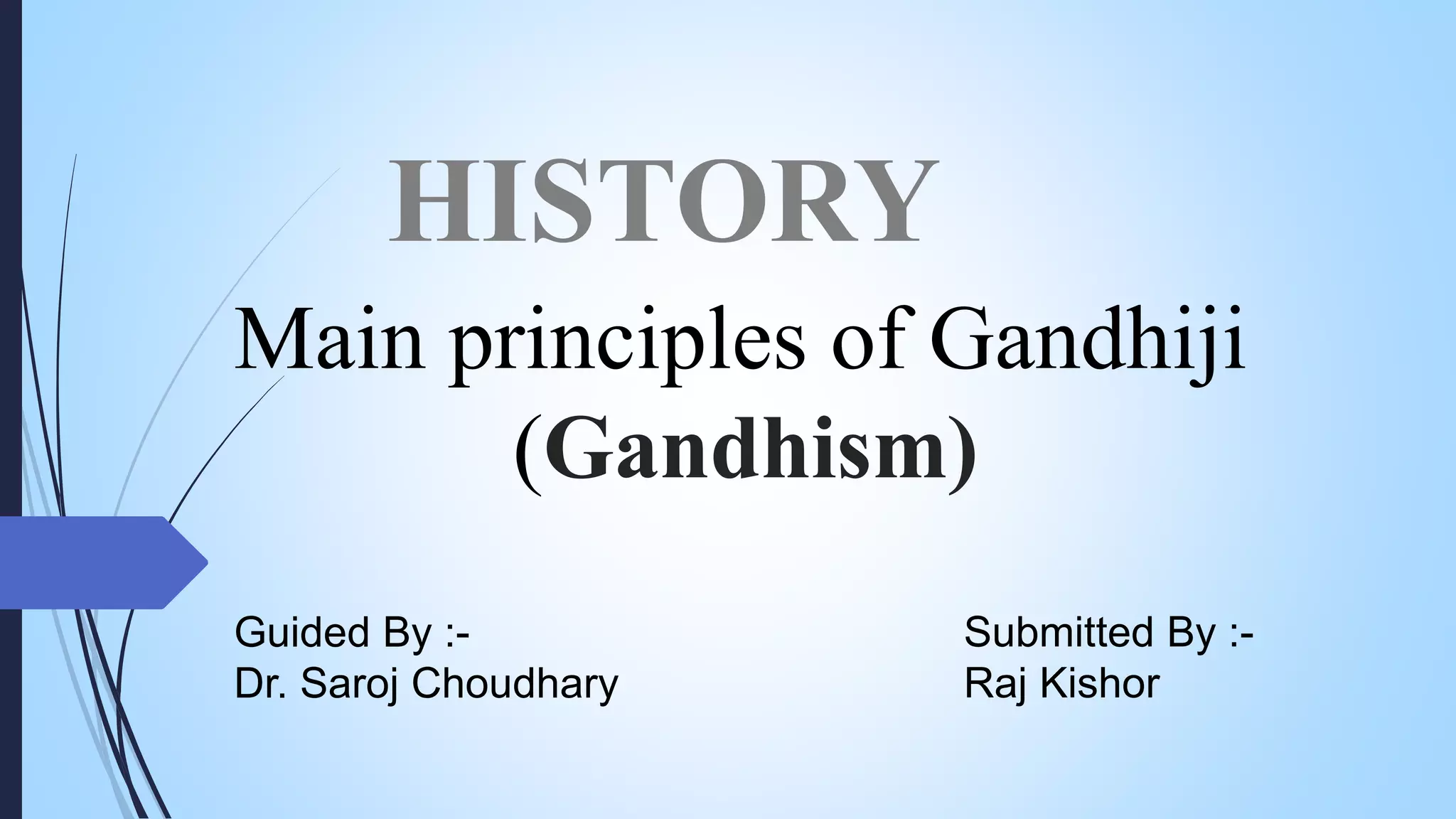 HISTORY

Main principles of Gandhiji
(Gandhism)

Guided By :-
Dr. Saroj Choudhary

Submitted By :-
Raj Kishor